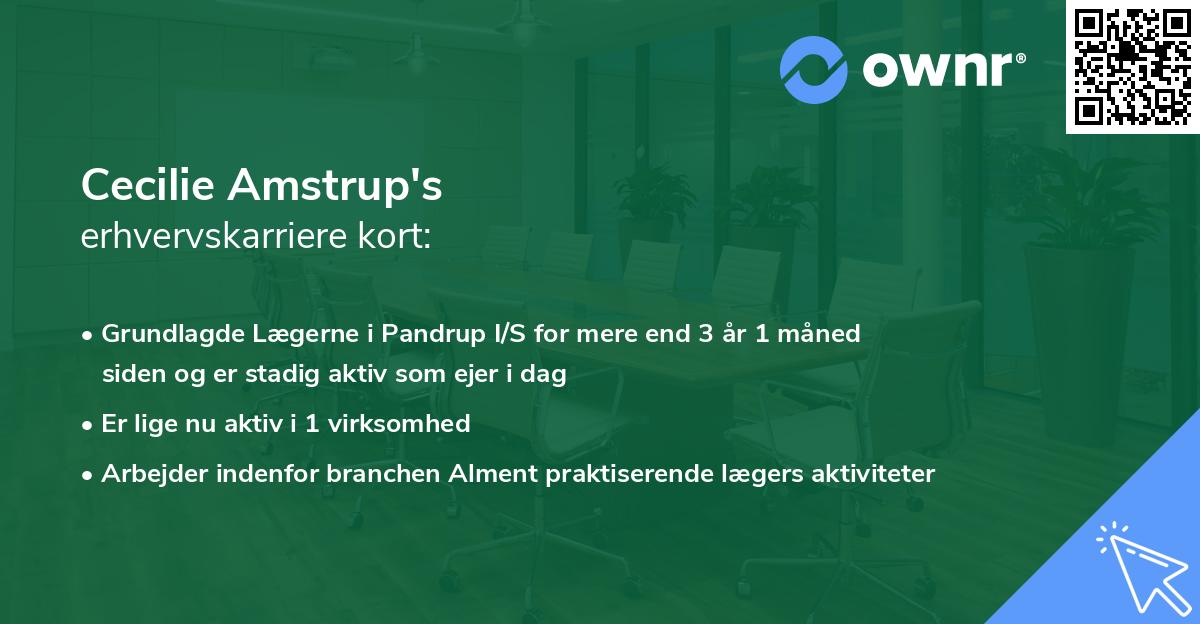 ownr®

Cecilie Amstrup's
erhvervskarriere kort:

• Grundlagde Lægerne i Pandrup I/S for mere end 3 år 1 måned siden og er stadig aktiv som ejer i dag
• Er lige nu aktiv i 1 virksomhed
• Arbejder indenfor branchen Alment praktiserende lægers aktiviteter